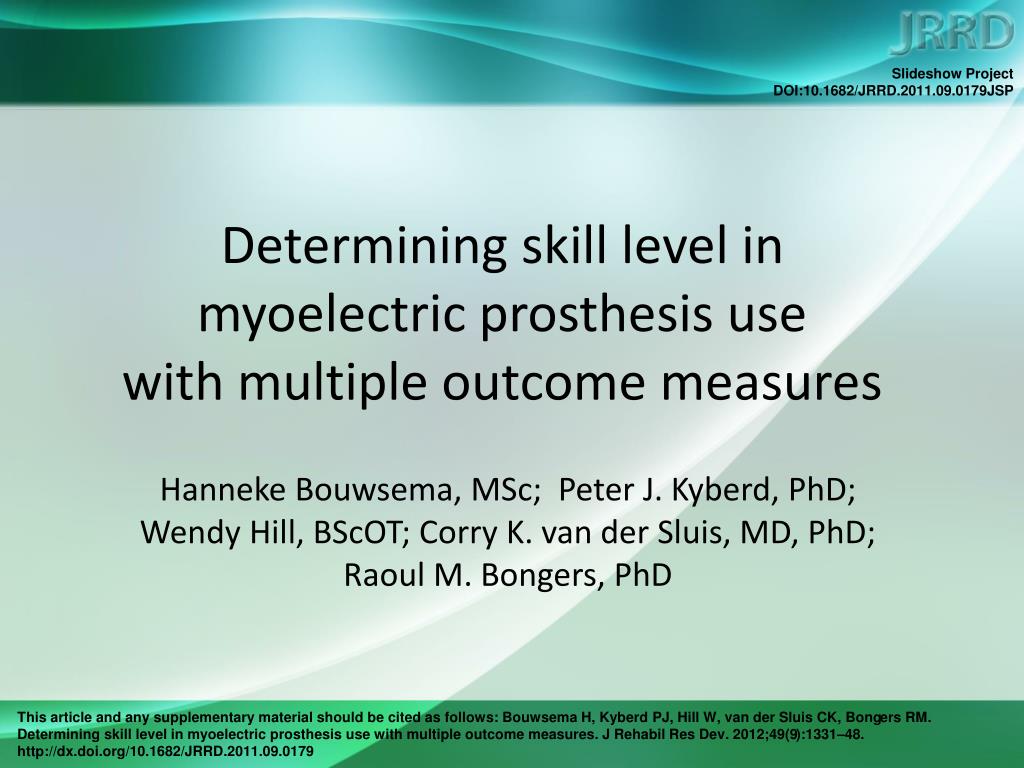 JRRD

Slideshow Project
DOI:10.1682/JRRD.2011.09.0179JSP

Determining skill level in myoelectric prosthesis use with multiple outcome measures

Hanneke Bouwsema, MSc; Peter J. Kyberd, PhD; Wendy Hill, BScOT; Corry K. van der Sluis, MD, PhD; Raoul M. Bongers, PhD

This article and any supplementary material should be cited as follows: Bouwsema H, Kyberd PJ, Hill W, van der Sluis CK, Bongers RM. Determining skill level in myoelectric prosthesis use with multiple outcome measures. J Rehabil Res Dev. 2012;49(9):1331–48. http://dx.doi.org/10.1682/JRRD.2011.09.0179